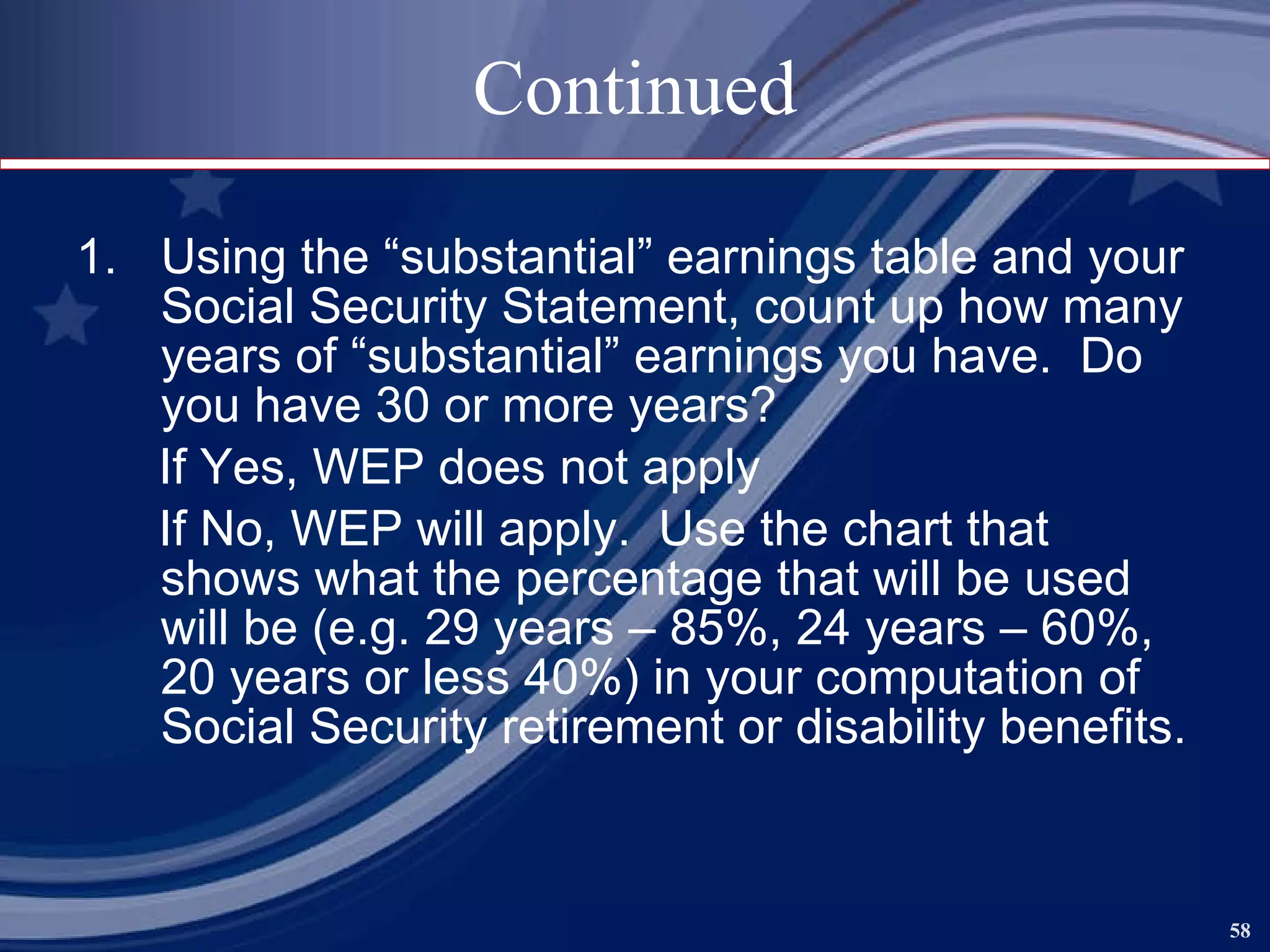 Continued

1. Using the “substantial” earnings table and your Social Security Statement, count up how many years of “substantial” earnings you have. Do you have 30 or more years?

If Yes, WEP does not apply

If No, WEP will apply. Use the chart that shows what the percentage that will be used will be (e.g. 29 years – 85%, 24 years – 60%, 20 years or less 40%) in your computation of Social Security retirement or disability benefits.

58